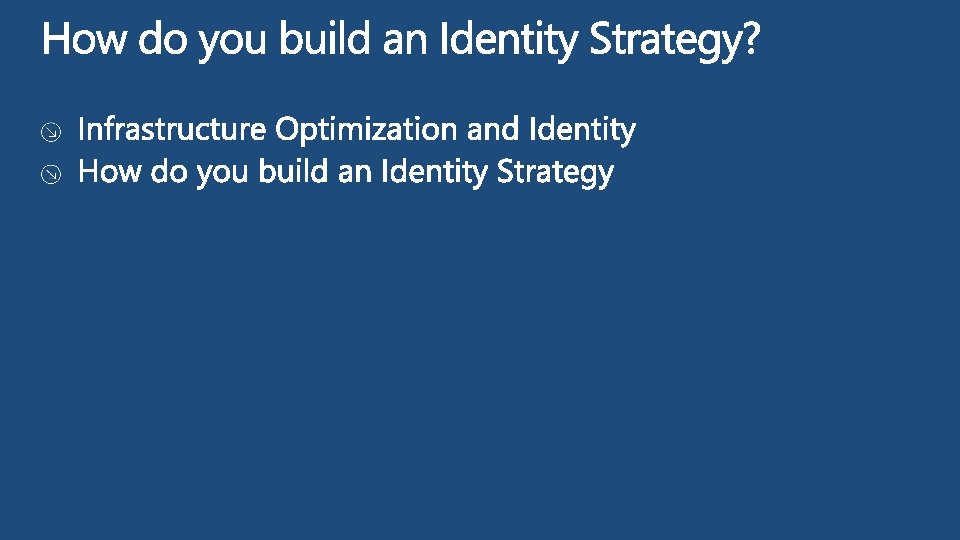 How do you build an Identity Strategy?

Infrastructure Optimization and Identity
How do you build an Identity Strategy